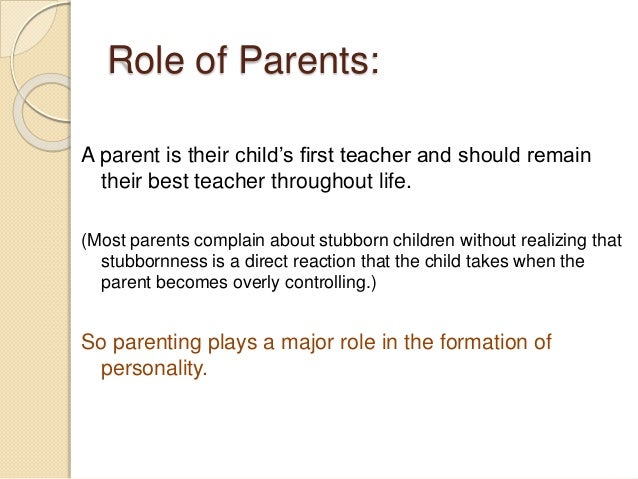 Role of Parents:

A parent is their child’s first teacher and should remain their best teacher throughout life.

(Most parents complain about stubborn children without realizing that stubbornness is a direct reaction that the child takes when the parent becomes overly controlling.)

So parenting plays a major role in the formation of personality.